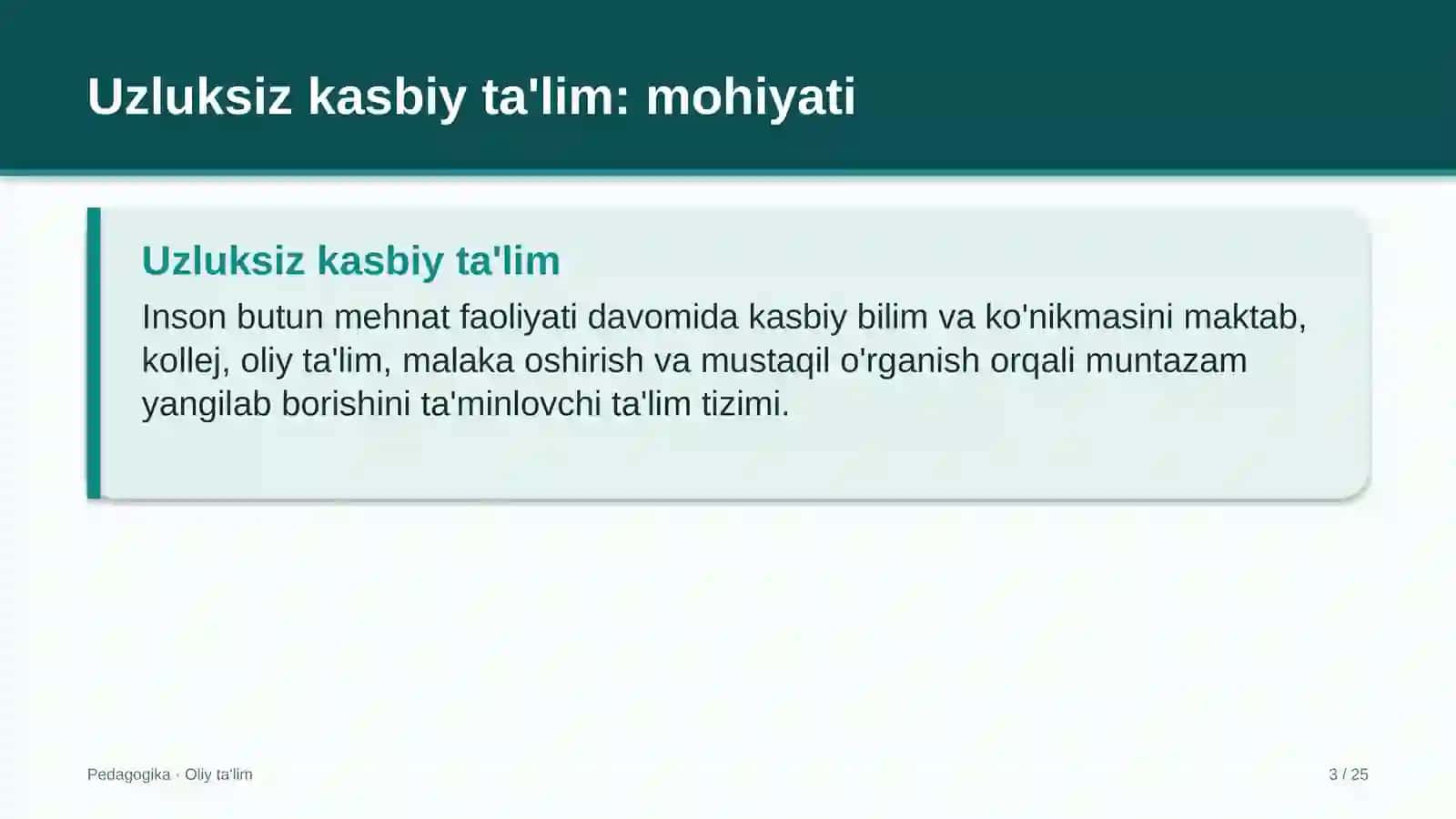 Uzluksiz kasbiy ta'lim: mohiyati

Uzluksiz kasbiy ta'lim

Inson butun mehnat faoliyati davomida kasbiy bilim va ko'nikmasini maktab, kollej, oliy ta'lim, malaka oshirish va mustaqil o'rganish orqali muntazam yangilab borishini ta'minlovchi ta'lim tizimi.

Pedagogika · Oliy ta'lim

3 / 25